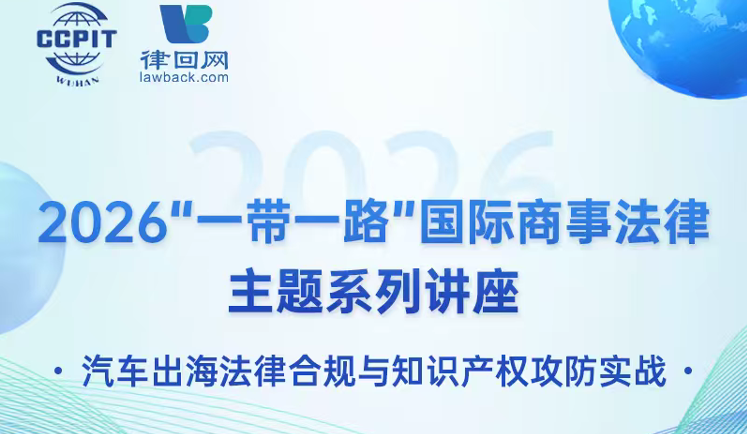 CCPIT
WUHAN

律回网
lawback.com

2026

2026"一带一路"国际商事法律
主题系列讲座

· 汽车出海法律合规与知识产权攻防实战 ·